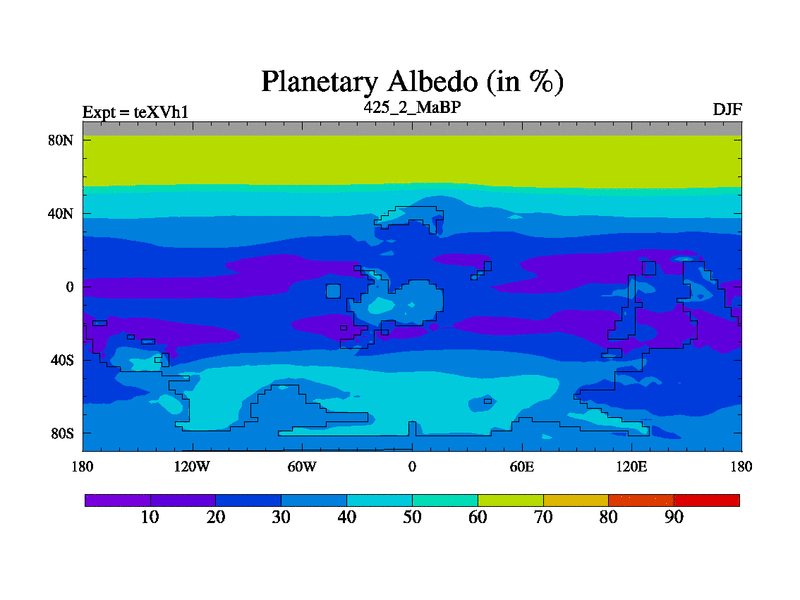 Planetary Albedo (in %)

Expt = teXVh1

425_2_MaBP

DJF

80N
40N
0
40S
80S

180
120W
60W
0
60E
120E
180

10
20
30
40
50
60
70
80
90